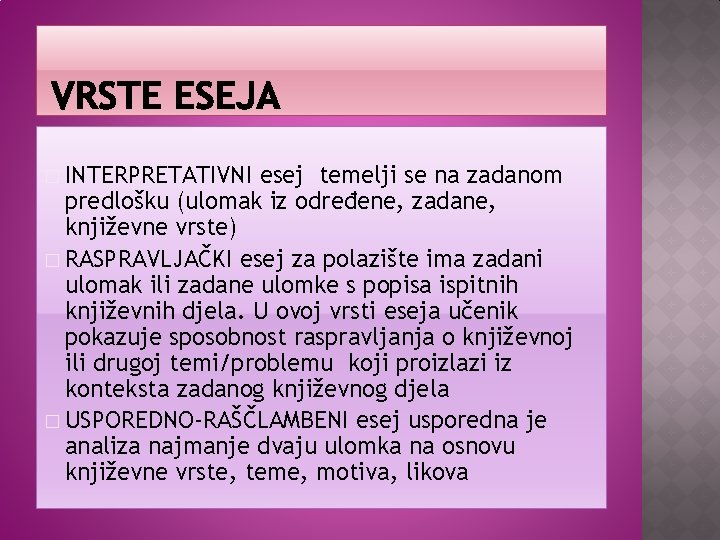 VRSTE ESEJA

INTERPRETATIVNI esej temelji se na zadanom predlošku (ulomak iz određene, zadane, književne vrste)

RASPRAVLJAČKI esej za polazište ima zadani ulomak ili zadane ulomke s popisa ispitnih književnih djela. U ovoj vrsti eseja učenik pokazuje sposobnost raspravljanja o književnoj ili drugoj temi/problemu koji proizlazi iz konteksta zadanog književnog djela

USPOREDNO-RAŠČLAMBENI esej usporedna je analiza najmanje dvaju ulomka na osnovu književne vrste, teme, motiva, likova